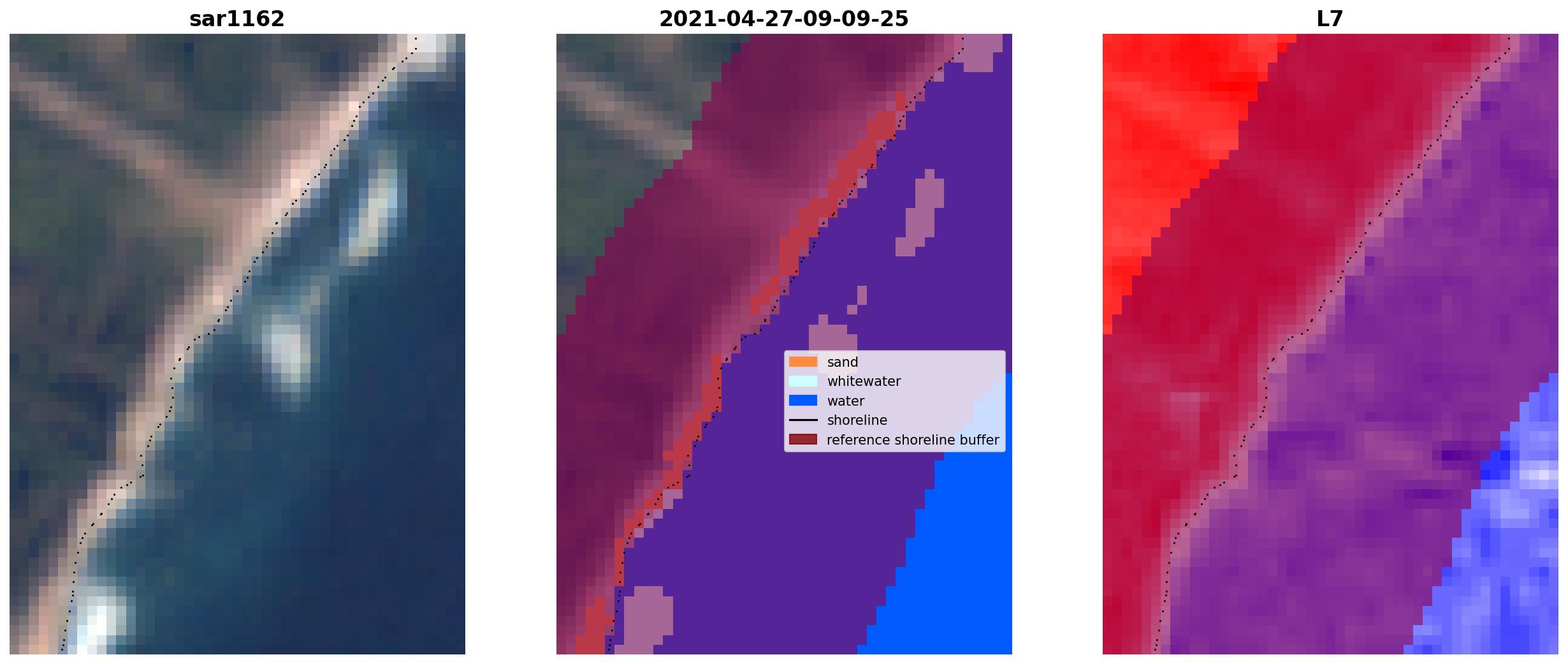 sar1162

2021-04-27-09-09-25

sand
whitewater
water
shoreline
reference shoreline buffer

L7